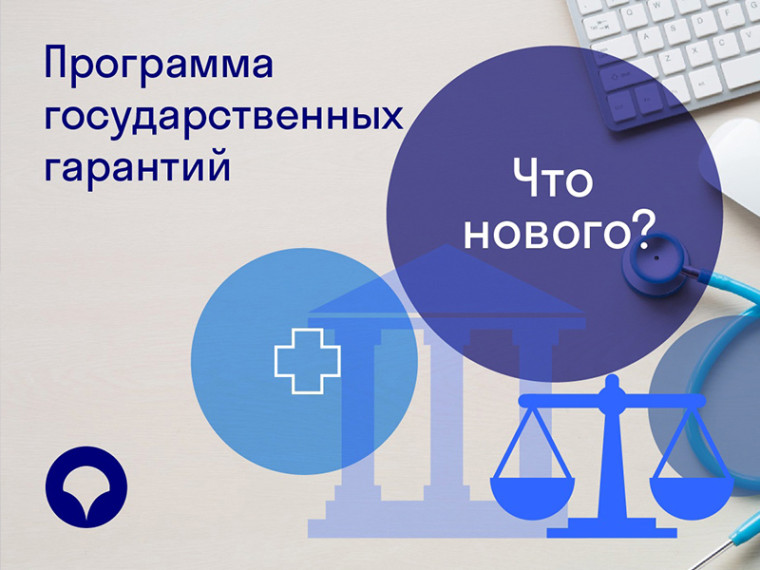 Программа государственных гарантий

Что нового?